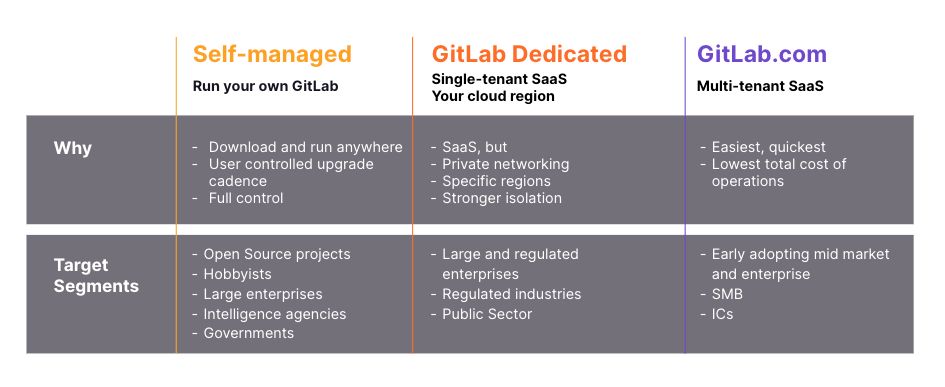 | | Self-managed<br>Run your own GitLab | GitLab Dedicated<br>Single-tenant SaaS<br>Your cloud region | GitLab.com<br>Multi-tenant SaaS |
|---|---|---|---|
| Why | - Download and run anywhere<br>- User controlled upgrade cadence<br>- Full control | - SaaS, but<br>- Private networking<br>- Specific regions<br>- Stronger isolation | - Easiest, quickest<br>- Lowest total cost of operations |
| Target Segments | - Open Source projects<br>- Hobbyists<br>- Large enterprises<br>- Intelligence agencies<br>- Governments | - Large and regulated enterprises<br>- Regulated industries<br>- Public Sector | - Early adopting mid market and enterprise<br>- SMB<br>- ICs |